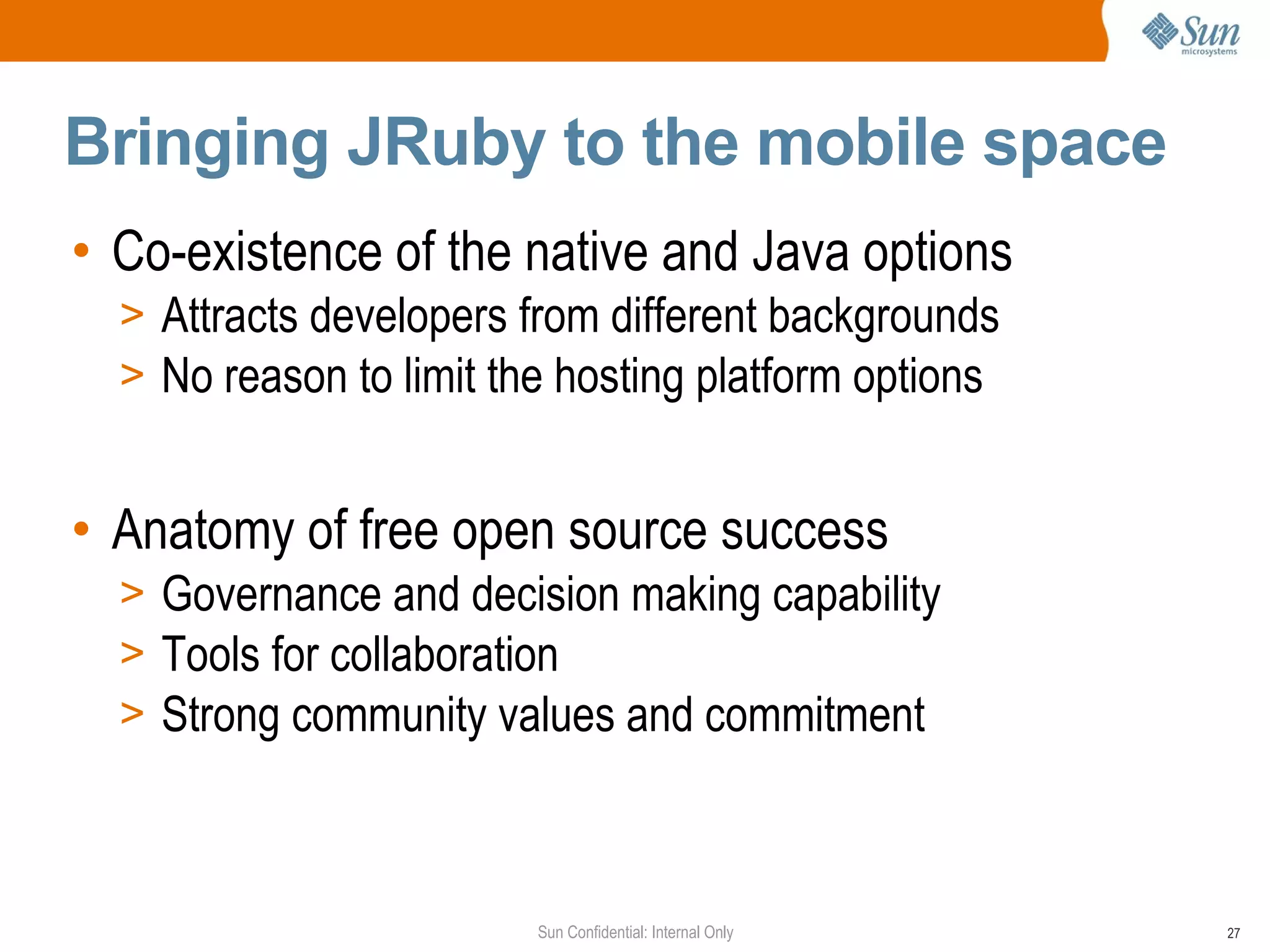 Sun microsystems

Bringing JRuby to the mobile space

• Co-existence of the native and Java options
> Attracts developers from different backgrounds
> No reason to limit the hosting platform options

• Anatomy of free open source success
> Governance and decision making capability
> Tools for collaboration
> Strong community values and commitment

Sun Confidential: Internal Only

27